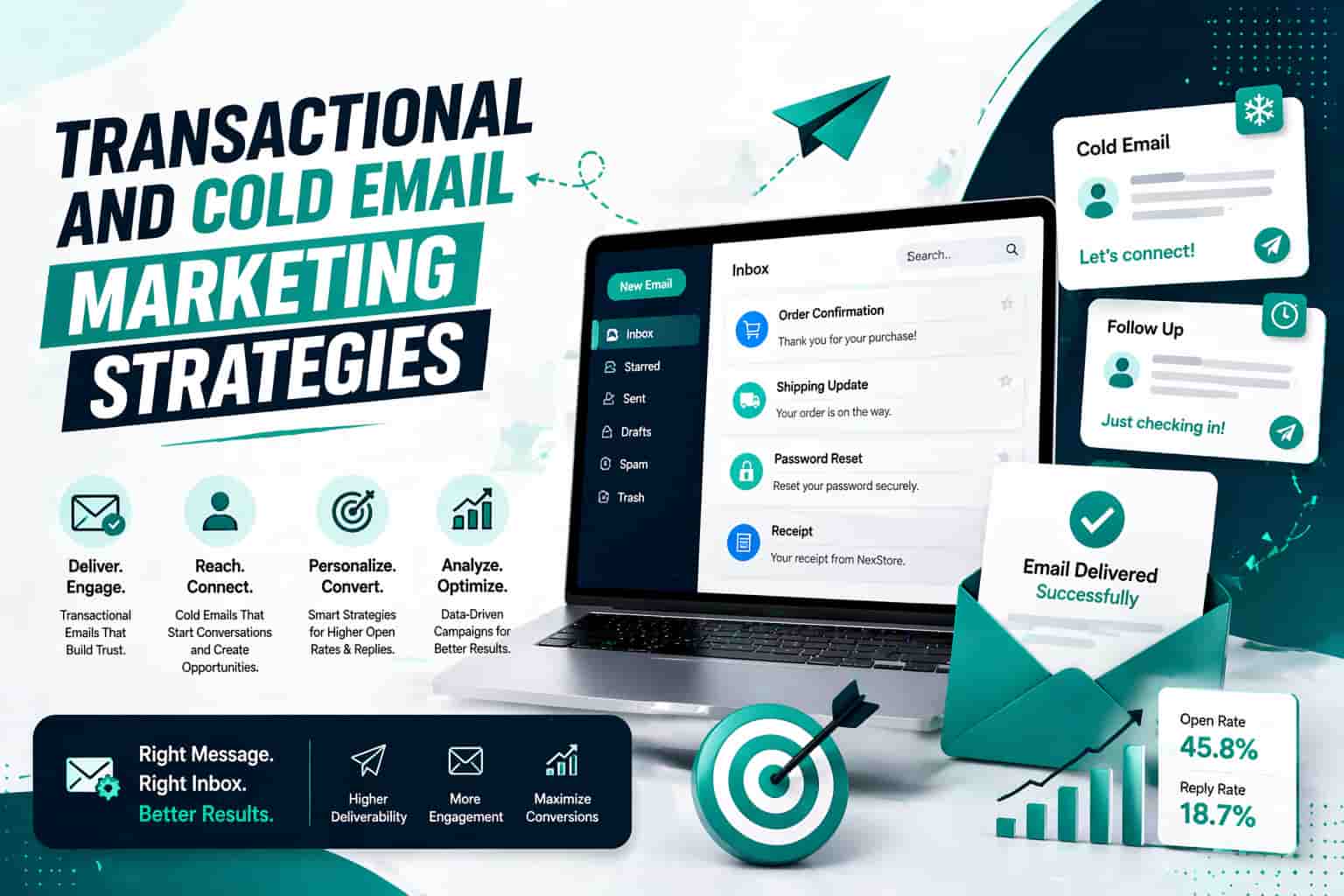 TRANSACTIONAL AND COLD EMAIL MARKETING STRATEGIES

Deliver. Engage.
Transactional Emails That Build Trust.

Reach. Connect.
Cold Emails That Start Conversations and Create Opportunities.

Personalize. Convert.
Smart Strategies for Higher Open Rates & Replies.

Analyze. Optimize.
Data-Driven Campaigns for Better Results.

Right Message. Right Inbox. Better Results.

Higher Deliverability

More Engagement

Maximize Conversions

New Email
Inbox
Starred
Sent
Drafts
Spam
Trash

Inbox
Search..

Order Confirmation
Thank you for your purchase!

Shipping Update
Your order is on the way.

Password Reset
Reset your password securely.

Receipt
Your receipt from NexStore.

Cold Email
Let's connect!

Follow Up
Just checking in!

Email Delivered Successfully

Open Rate
45.8%

Reply Rate
18.7%